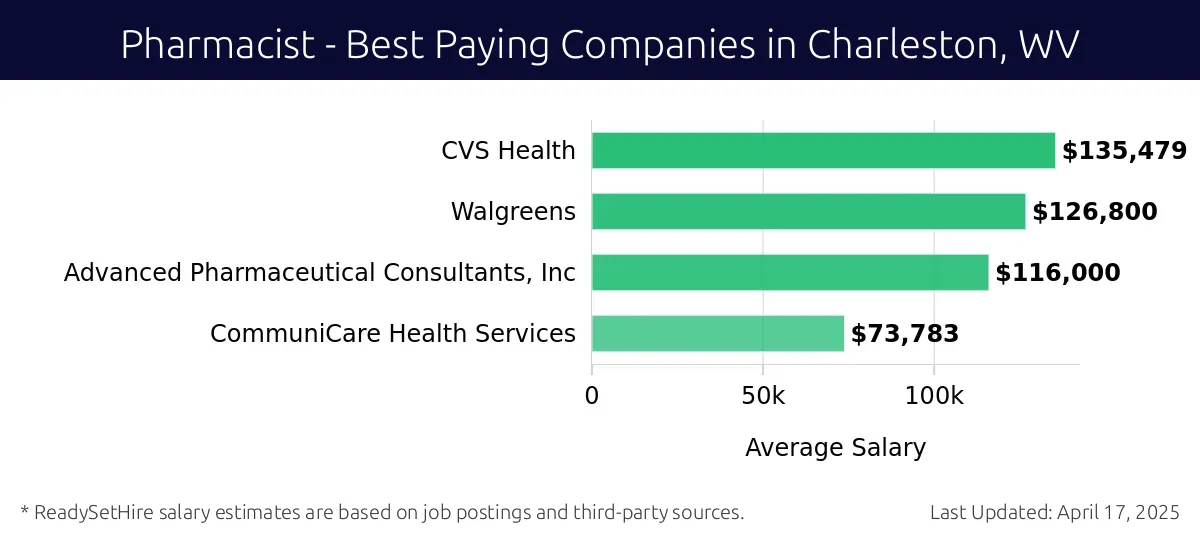 Pharmacist - Best Paying Companies in Charleston, WV

CVS Health $135,479
Walgreens $126,800
Advanced Pharmaceutical Consultants, Inc $116,000
CommuniCare Health Services $73,783

0 50k 100k

Average Salary

* ReadySetHire salary estimates are based on job postings and third-party sources.

Last Updated: April 17, 2025